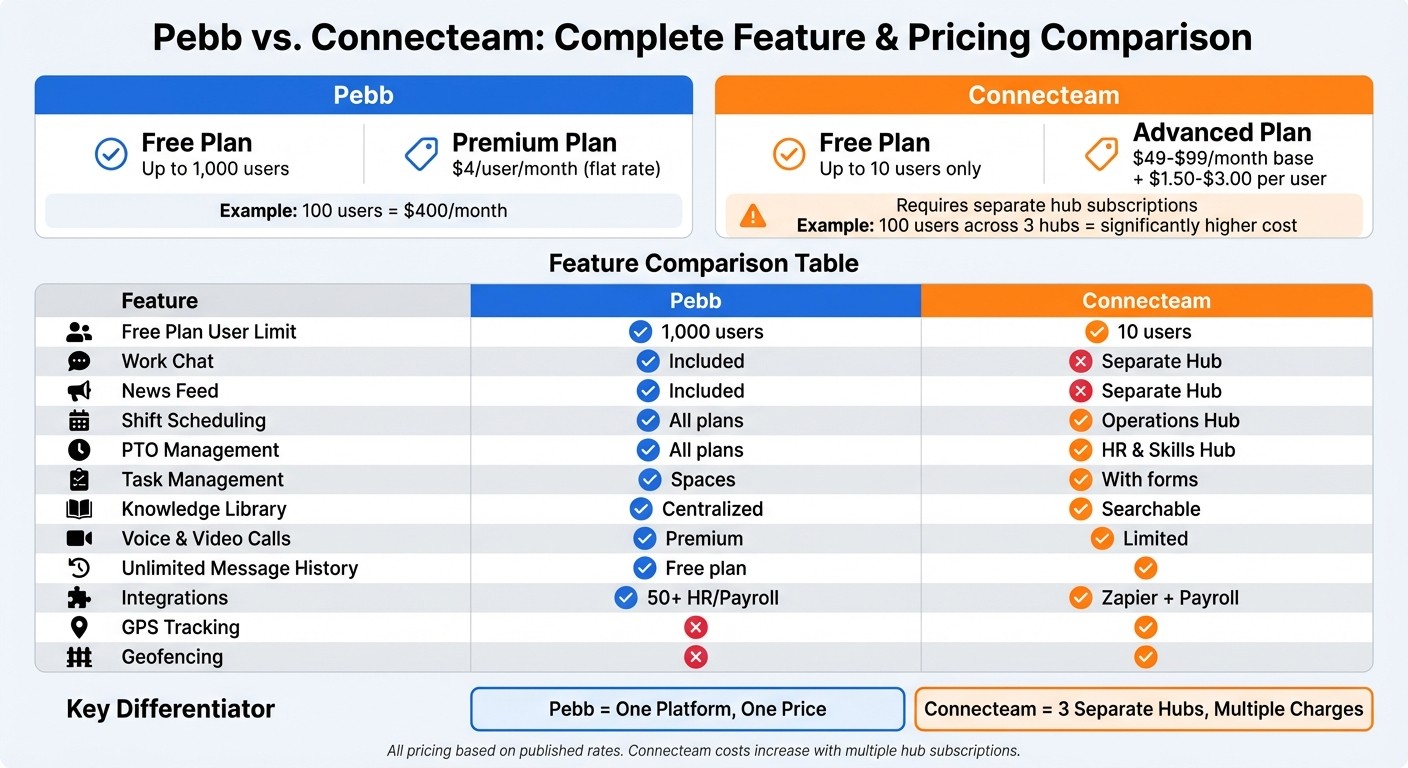 Pebb vs. Connecteam: Complete Feature & Pricing Comparison

Pebb

Free Plan
Up to 1,000 users

Premium Plan
$4/user/month (flat rate)

Example: 100 users = $400/month

Connecteam

Free Plan
Up to 10 users only

Advanced Plan
$49-$99/month base + $1.50-$3.00 per user

Requires separate hub subscriptions
Example: 100 users across 3 hubs = significantly higher cost

Feature Comparison Table

| Feature | Pebb | Connecteam |
|---|---|---|
| Free Plan User Limit | 1,000 users | 10 users |
| Work Chat | Included | Separate Hub |
| News Feed | Included | Separate Hub |
| Shift Scheduling | All plans | Operations Hub |
| PTO Management | All plans | HR & Skills Hub |
| Task Management | Spaces | With forms |
| Knowledge Library | Centralized | Searchable |
| Voice & Video Calls | Premium | Limited |
| Unlimited Message History | Free plan | |
| Integrations | 50+ HR/Payroll | Zapier + Payroll |
| GPS Tracking | | |
| Geofencing | | |

Key Differentiator
Pebb = One Platform, One Price
Connecteam = 3 Separate Hubs, Multiple Charges

All pricing based on published rates. Connecteam costs increase with multiple hub subscriptions.